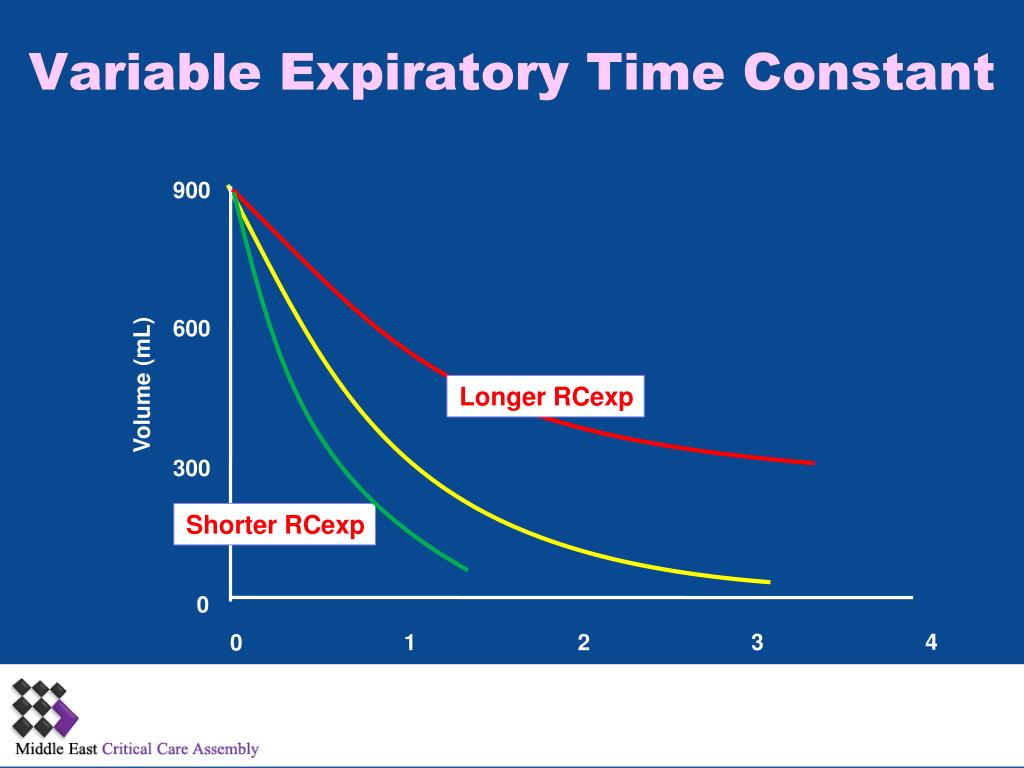 Variable Expiratory Time Constant

900

600

300

0

Volume (mL)

Longer RCexp

Shorter RCexp

0 1 2 3 4

Middle East Critical Care Assembly